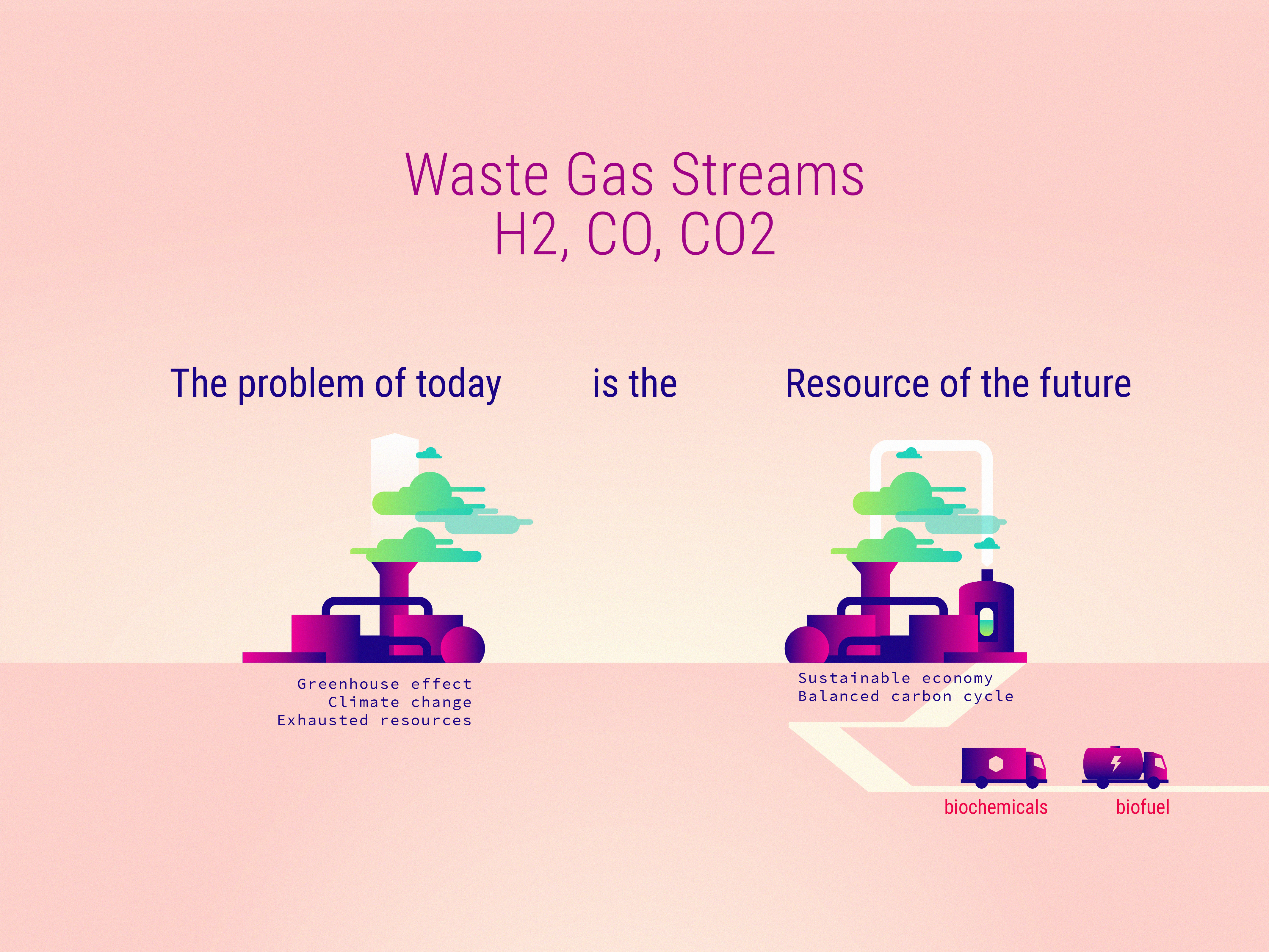 Waste Gas Streams
H2, CO, CO2

The problem of today is the Resource of the future

Greenhouse effect
Climate change
Exhausted resources

Sustainable economy
Balanced carbon cycle

biochemicals biofuel